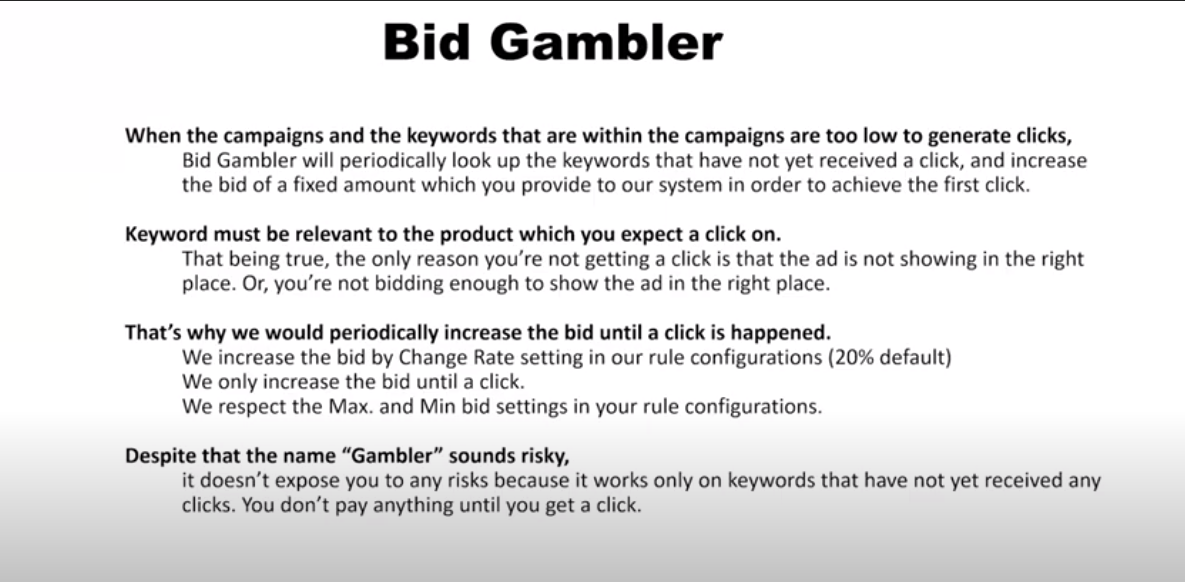 Bid Gambler

When the campaigns and the keywords that are within the campaigns are too low to generate clicks,
Bid Gambler will periodically look up the keywords that have not yet received a click, and increase the bid of a fixed amount which you provide to our system in order to achieve the first click.

Keyword must be relevant to the product which you expect a click on.
That being true, the only reason you're not getting a click is that the ad is not showing in the right place. Or, you're not bidding enough to show the ad in the right place.

That's why we would periodically increase the bid until a click is happened.
We increase the bid by Change Rate setting in our rule configurations (20% default)
We only increase the bid until a click.
We respect the Max. and Min bid settings in your rule configurations.

Despite that the name "Gambler" sounds risky,
it doesn't expose you to any risks because it works only on keywords that have not yet received any clicks. You don't pay anything until you get a click.